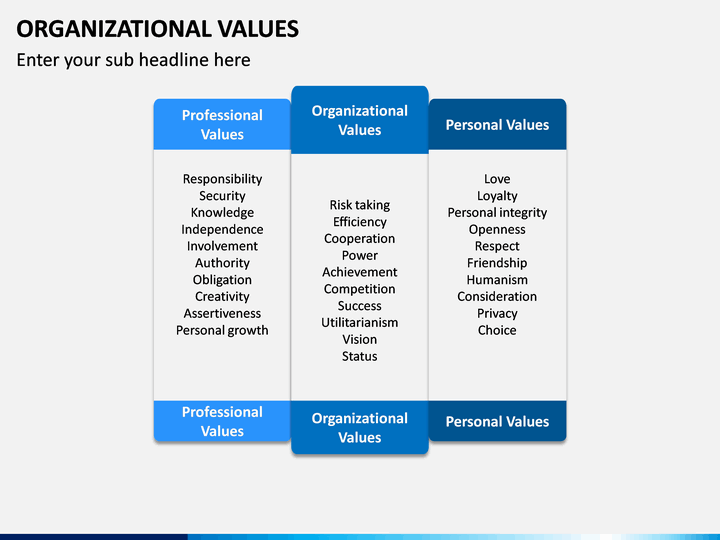 ORGANIZATIONAL VALUES

Enter your sub headline here

Professional Values

Responsibility
Security
Knowledge
Independence
Involvement
Authority
Obligation
Creativity
Assertiveness
Personal growth

Professional Values

Organizational Values

Risk taking
Efficiency
Cooperation
Power
Achievement
Competition
Success
Utilitarianism
Vision
Status

Organizational Values

Personal Values

Love
Loyalty
Personal integrity
Openness
Respect
Friendship
Humanism
Consideration
Privacy
Choice

Personal Values